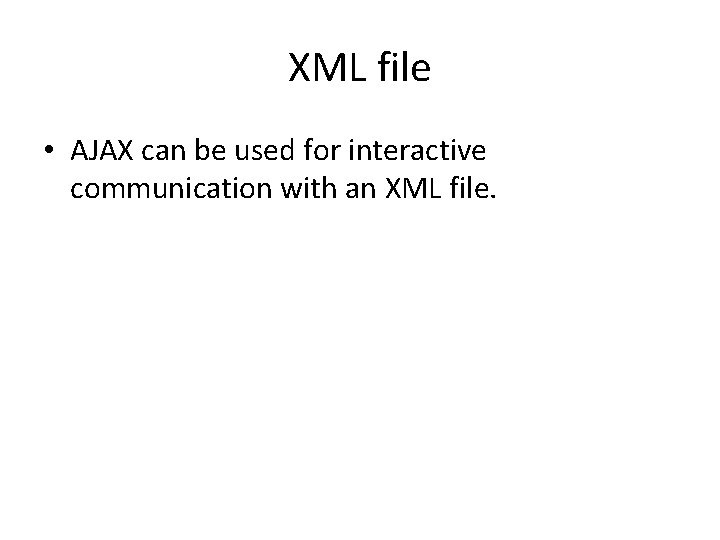 XML file

• AJAX can be used for interactive communication with an XML file.